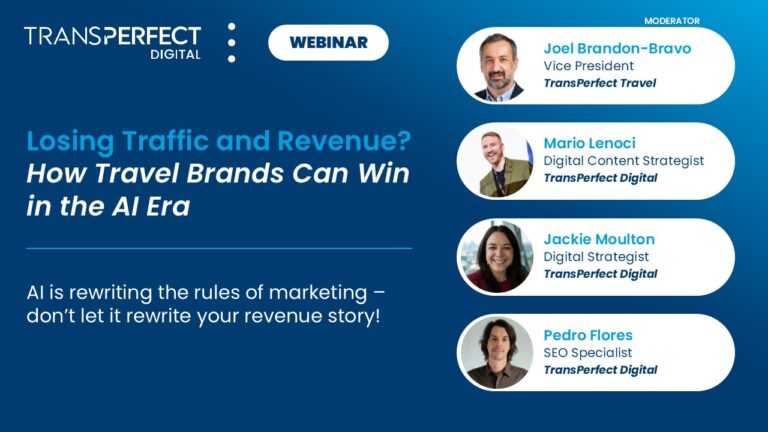 TRANSPERFECT DIGITAL

WEBINAR

Losing Traffic and Revenue? How Travel Brands Can Win in the AI Era

AI is rewriting the rules of marketing – don't let it rewrite your revenue story!

MODERATOR

Joel Brandon-Bravo
Vice President
TransPerfect Travel

Mario Lenoci
Digital Content Strategist
TransPerfect Digital

Jackie Moulton
Digital Strategist
TransPerfect Digital

Pedro Flores
SEO Specialist
TransPerfect Digital